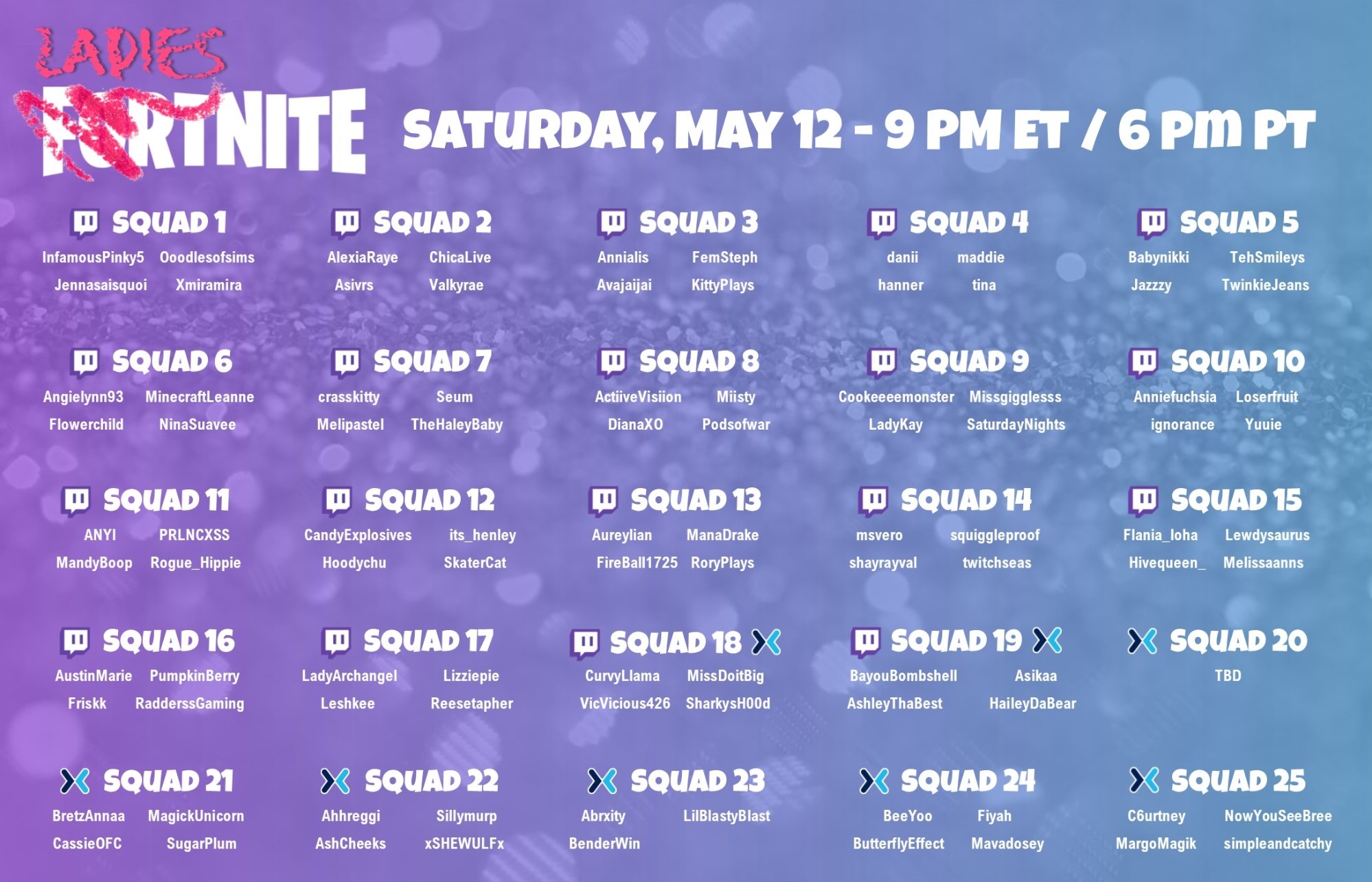 LADIES FORTNITE

SATURDAY, MAY 12 - 9 PM ET / 6 PM PT

SQUAD 1
InfamousPinky5 Ooodlesofsims
Jennasaisquoi Xmiramira

SQUAD 2
AlexiaRaye ChicaLive
Asivrs Valkyrae

SQUAD 3
Annialis FemSteph
Avajaijai KittyPlays

SQUAD 4
danii maddie
hanner tina

SQUAD 5
Babynikki TehSmileys
Jazzzy TwinkieJeans

SQUAD 6
Angielynn93 MinecraftLeanne
Flowerchild NinaSuavee

SQUAD 7
crasskitty Seum
Melipastel TheHaleyBaby

SQUAD 8
ActiiveVisiion Miisty
DianaXO Podsofwar

SQUAD 9
Cookeeeemonster Missgigglesss
LadyKay SaturdayNights

SQUAD 10
Anniefuchsia Loserfruit
ignorance Yuuie

SQUAD 11
ANYI PRLNCXSS
MandyBoop Rogue_Hippie

SQUAD 12
CandyExplosives its_henley
Hoodychu SkaterCat

SQUAD 13
Aureylian ManaDrake
FireBall1725 RoryPlays

SQUAD 14
msvero squiggleproof
shayrayval twitchseas

SQUAD 15
Flania_loha Lewdysaurus
Hivequeen_ Melissaanns

SQUAD 16
AustinMarie PumpkinBerry
Friskk RadderssGaming

SQUAD 17
LadyArchangel Lizziepie
Leshkee Reesetapher

SQUAD 18
CurvyLlama MissDoitBig
VicVicious426 SharkysH00d

SQUAD 19
BayouBombshell Asikaa
AshleyThaBest HaileyDaBear

SQUAD 20
TBD

SQUAD 21
BretzAnnaa MagickUnicorn
CassieOFC SugarPlum

SQUAD 22
Ahhreggi Sillymurp
AshCheeks xSHEWULFx

SQUAD 23
Abrxity LilBlastyBlast
BenderWin

SQUAD 24
BeeYoo Fiyah
ButterflyEffect Mavadosey

SQUAD 25
C6urtney NowYouSeeBree
MargoMagik simpleandcatchy